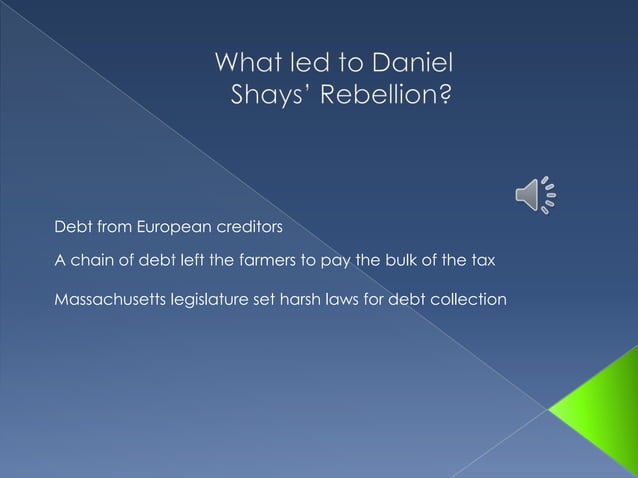 What led to Daniel Shays' Rebellion?

Debt from European creditors

A chain of debt left the farmers to pay the bulk of the tax

Massachusetts legislature set harsh laws for debt collection